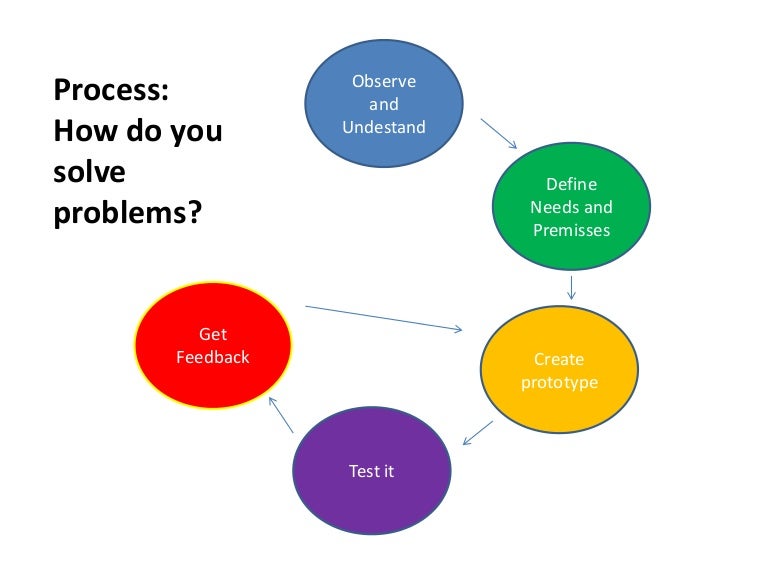 Process:
How do you solve problems?

Observe and Undestand

Define Needs and Premisses

Create prototype

Test it

Get Feedback